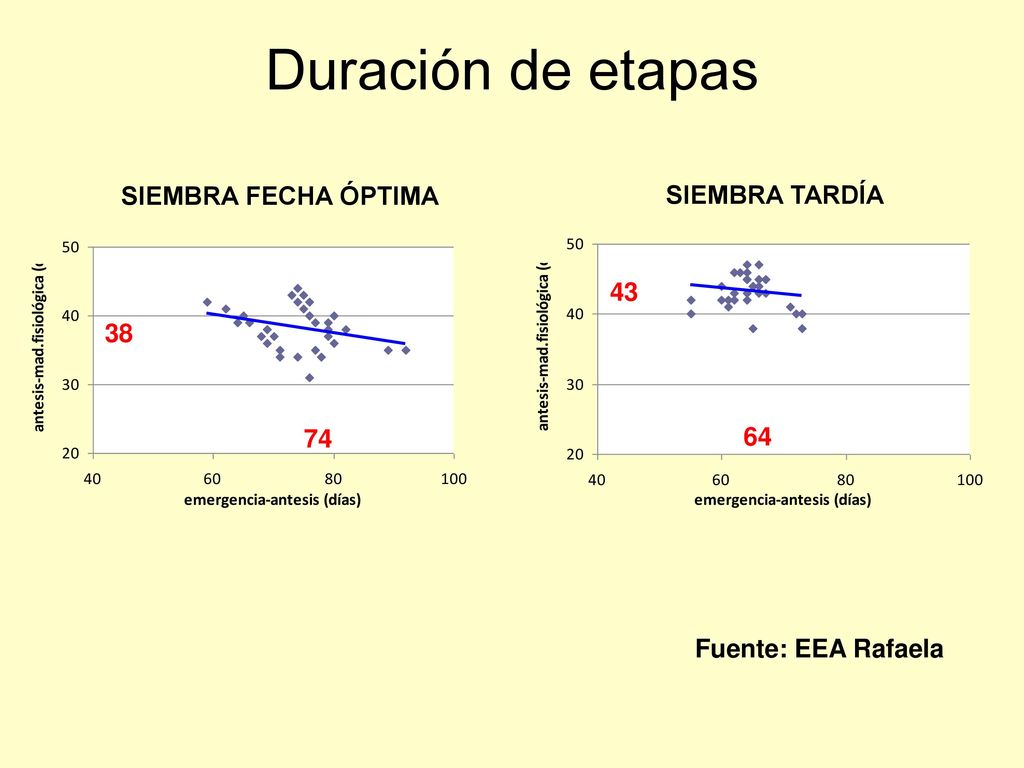 Duración de etapas

SIEMBRA FECHA ÓPTIMA

antesis-mad.fisiológica (

50
40
30
20

38

74

40
60
80
100

emergencia-antesis (días)

SIEMBRA TARDÍA

antesis-mad.fisiológica (

50
40
30
20

43

64

40
60
80
100

emergencia-antesis (días)

Fuente: EEA Rafaela